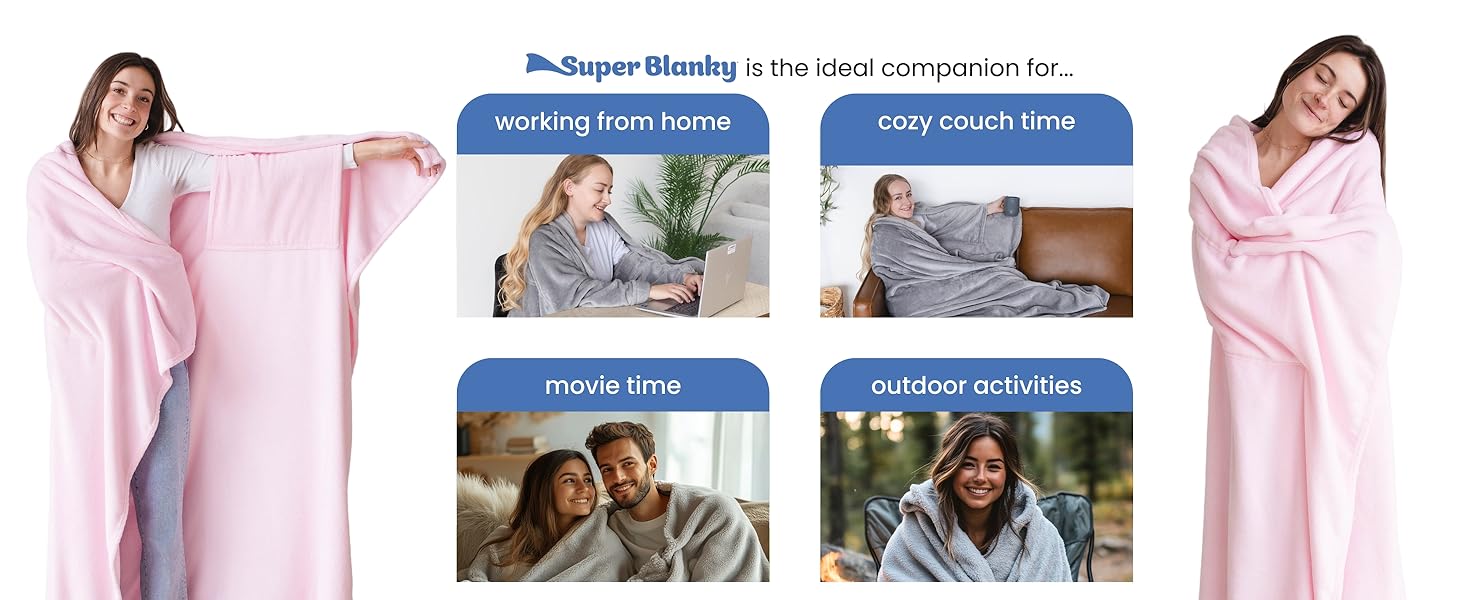 Super Blanky is the ideal companion for...

working from home

cozy couch time

movie time

outdoor activities